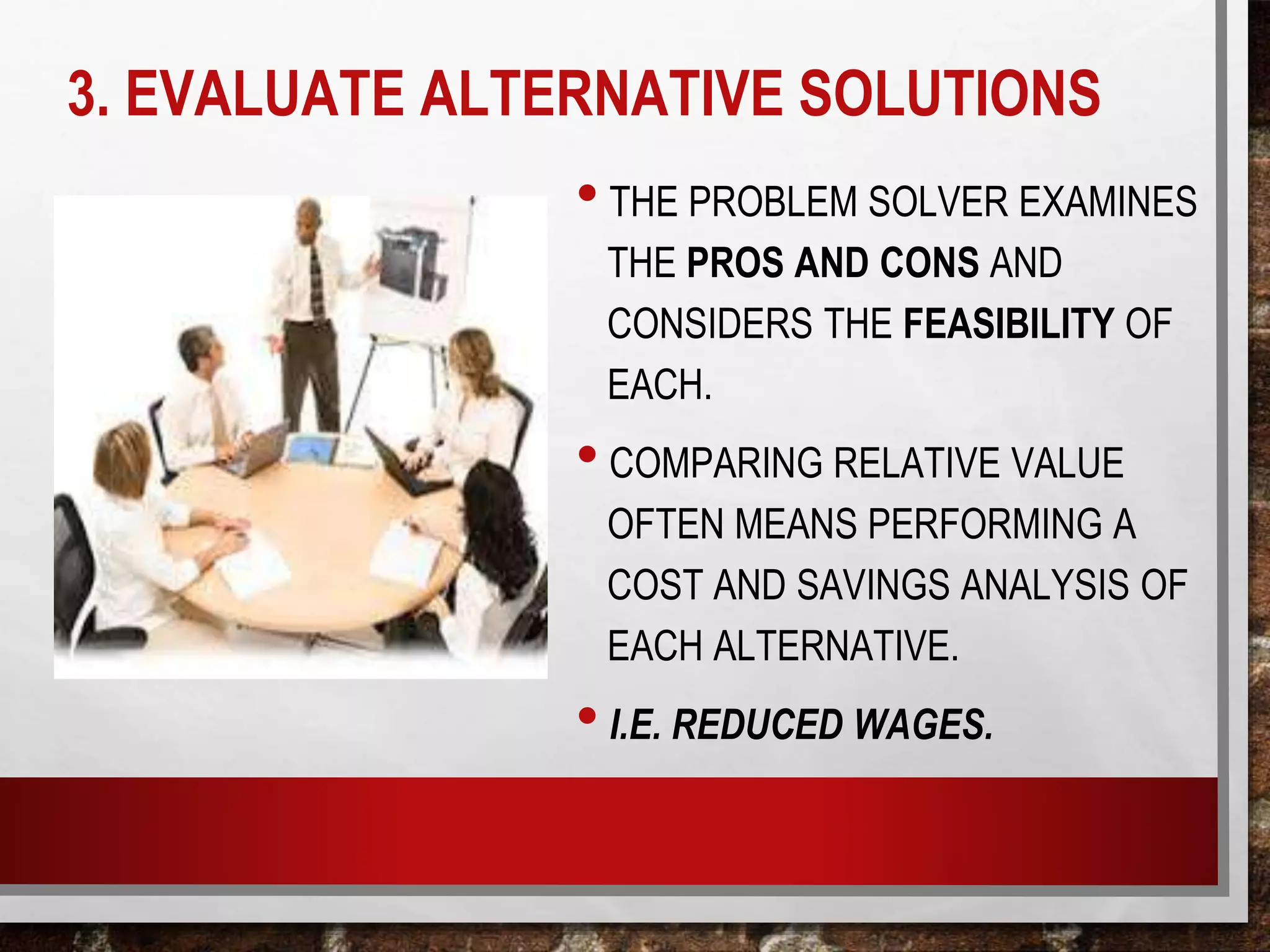 3. EVALUATE ALTERNATIVE SOLUTIONS

• THE PROBLEM SOLVER EXAMINES THE PROS AND CONS AND CONSIDERS THE FEASIBILITY OF EACH.

• COMPARING RELATIVE VALUE OFTEN MEANS PERFORMING A COST AND SAVINGS ANALYSIS OF EACH ALTERNATIVE.

• I.E. REDUCED WAGES.